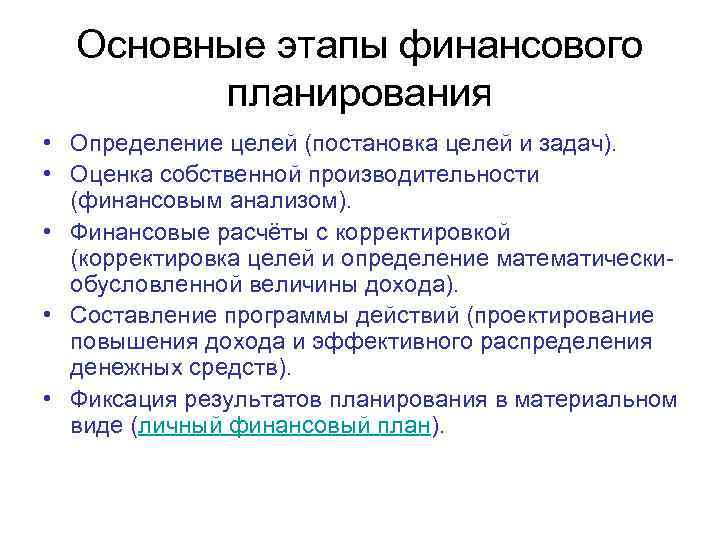 Основные этапы финансового планирования

• Определение целей (постановка целей и задач).
• Оценка собственной производительности (финансовым анализом).
• Финансовые расчёты с корректировкой (корректировка целей и определение математически-обусловленной величины дохода).
• Составление программы действий (проектирование повышения дохода и эффективного распределения денежных средств).
• Фиксация результатов планирования в материальном виде (личный финансовый план).